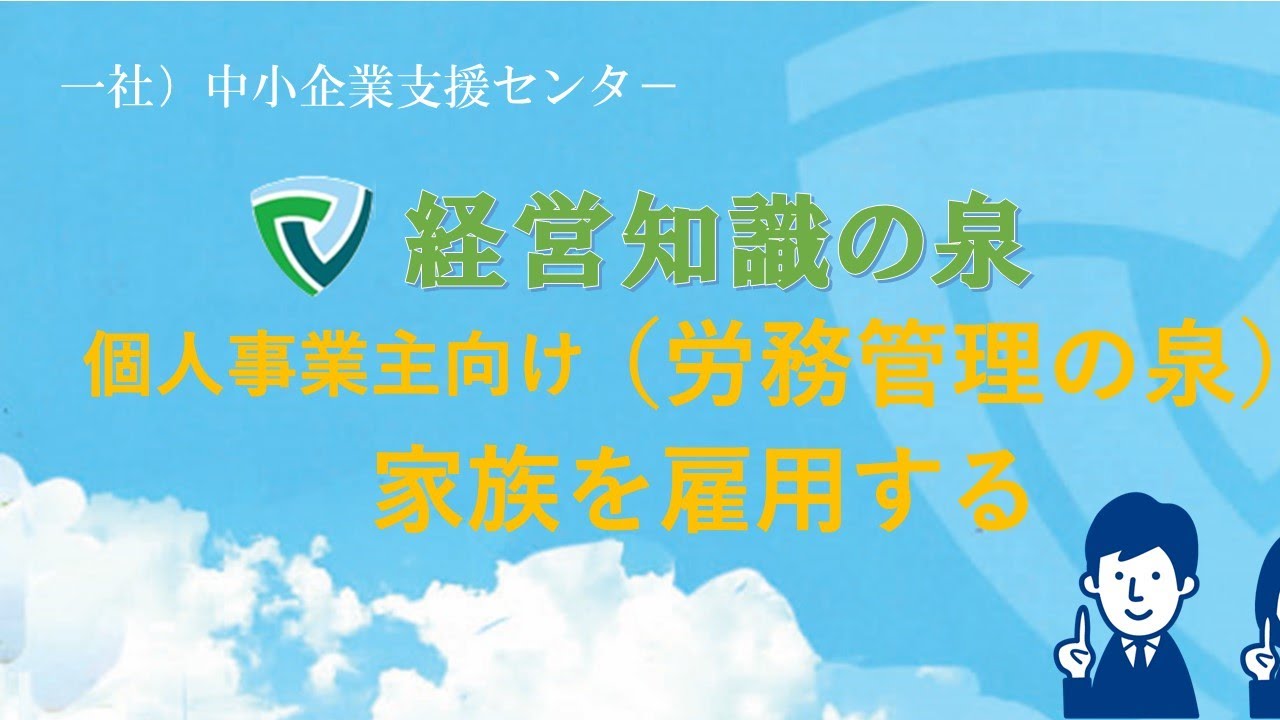 一社）中小企業支援センター

経営知識の泉

個人事業主向け（労務管理の泉）

家族を雇用する